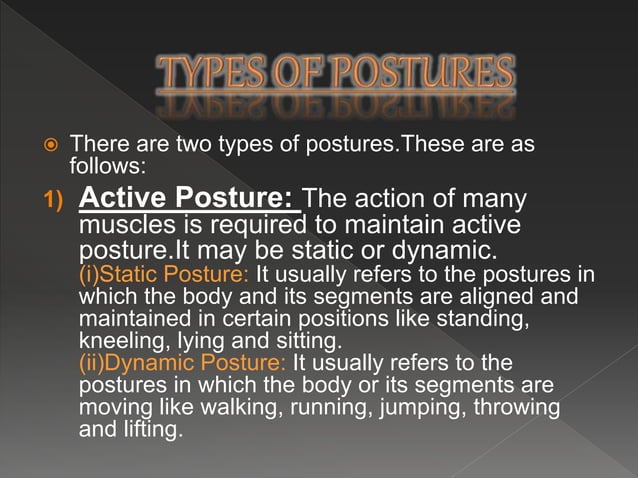 TYPES OF POSTURES

There are two types of postures.These are as follows:

1) Active Posture: The action of many muscles is required to maintain active posture.It may be static or dynamic.

(i)Static Posture: It usually refers to the postures in which the body and its segments are aligned and maintained in certain positions like standing, kneeling, lying and sitting.

(ii)Dynamic Posture: It usually refers to the postures in which the body or its segments are moving like walking, running, jumping, throwing and lifting.